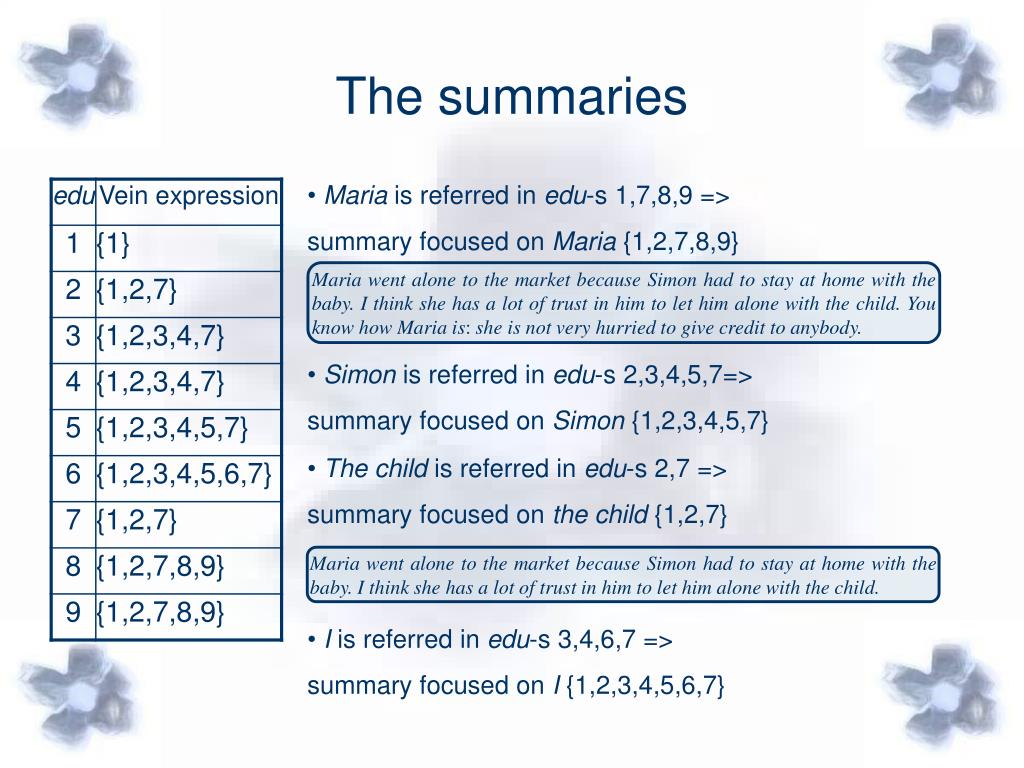 The summaries

| edu | Vein expression |
|---|---|
| 1 | {1} |
| 2 | {1,2,7} |
| 3 | {1,2,3,4,7} |
| 4 | {1,2,3,4,7} |
| 5 | {1,2,3,4,5,7} |
| 6 | {1,2,3,4,5,6,7} |
| 7 | {1,2,7} |
| 8 | {1,2,7,8,9} |
| 9 | {1,2,7,8,9} |

• Maria is referred in edu-s 1,7,8,9 =>

summary focused on Maria {1,2,7,8,9}

Maria went alone to the market because Simon had to stay at home with the baby. I think she has a lot of trust in him to let him alone with the child. You know how Maria is: she is not very hurried to give credit to anybody.

• Simon is referred in edu-s 2,3,4,5,7=>

summary focused on Simon {1,2,3,4,5,7}

• The child is referred in edu-s 2,7 =>

summary focused on the child {1,2,7}

Maria went alone to the market because Simon had to stay at home with the baby. I think she has a lot of trust in him to let him alone with the child.

• I is referred in edu-s 3,4,6,7 =>

summary focused on I {1,2,3,4,5,6,7}